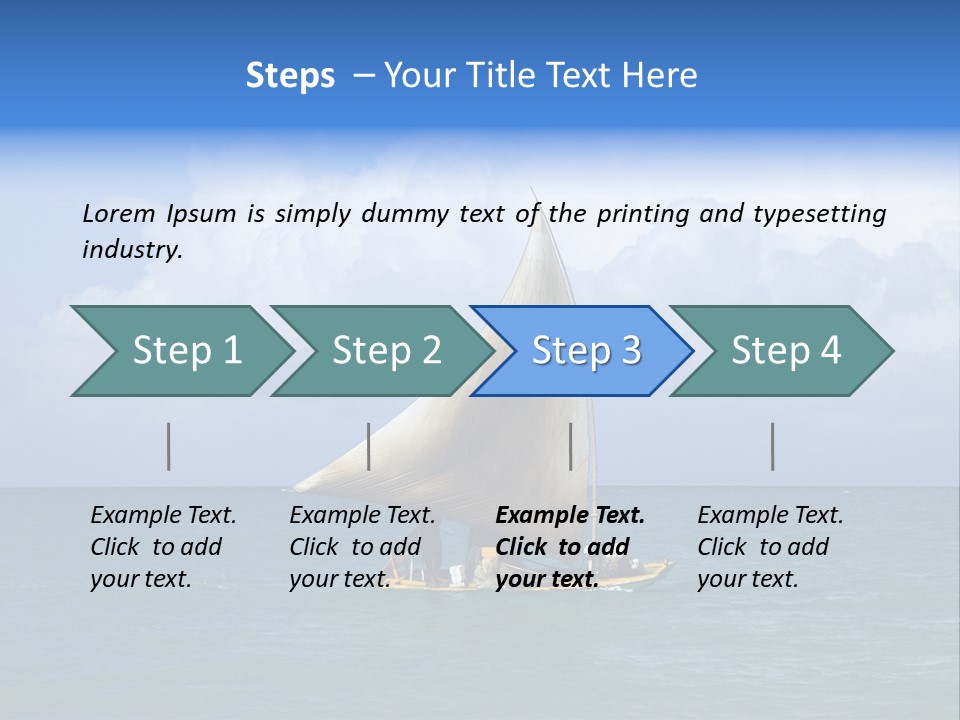 Steps – Your Title Text Here

Lorem Ipsum is simply dummy text of the printing and typesetting industry.

Step 1

Step 2

Step 3

Step 4

Example Text. Click to add your text.

Example Text. Click to add your text.

Example Text. Click to add your text.

Example Text. Click to add your text.